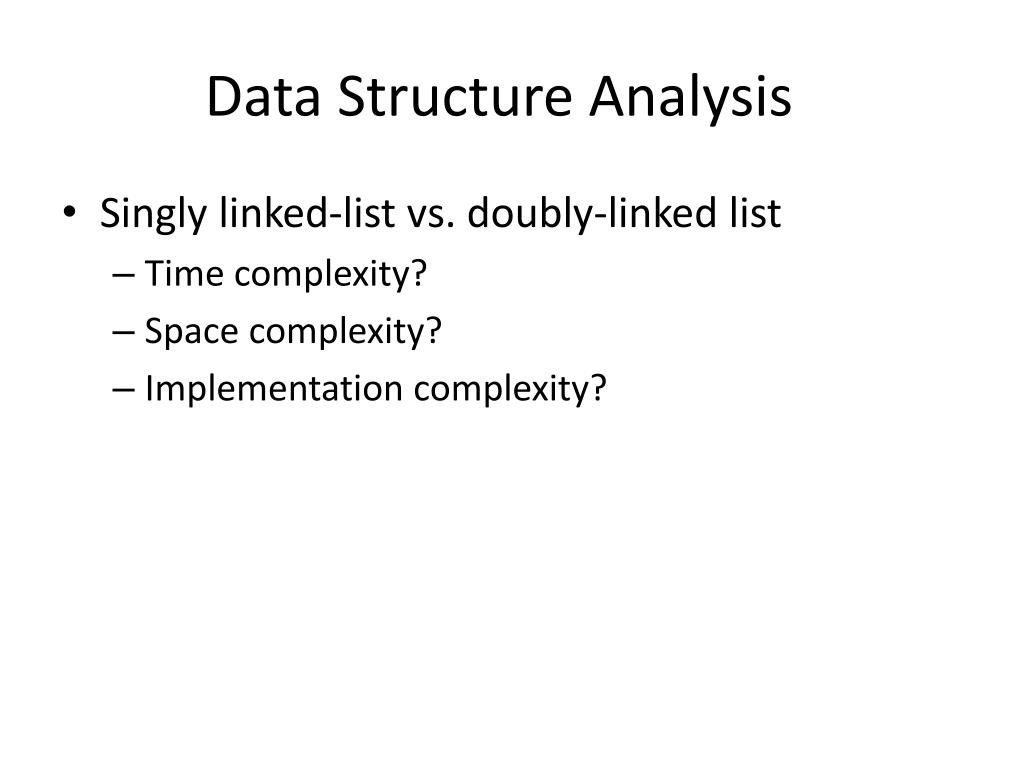 Data Structure Analysis

• Singly linked-list vs. doubly-linked list
– Time complexity?
– Space complexity?
– Implementation complexity?